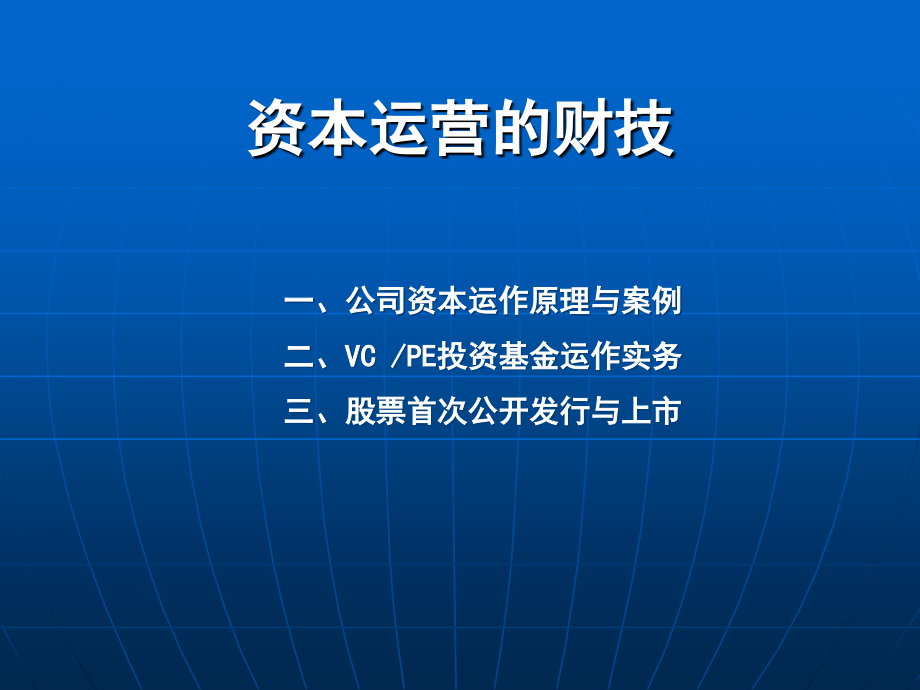 资本运营的财技

一、公司资本运作原理与案例

二、VC /PE投资基金运作实务

三、股票首次公开发行与上市